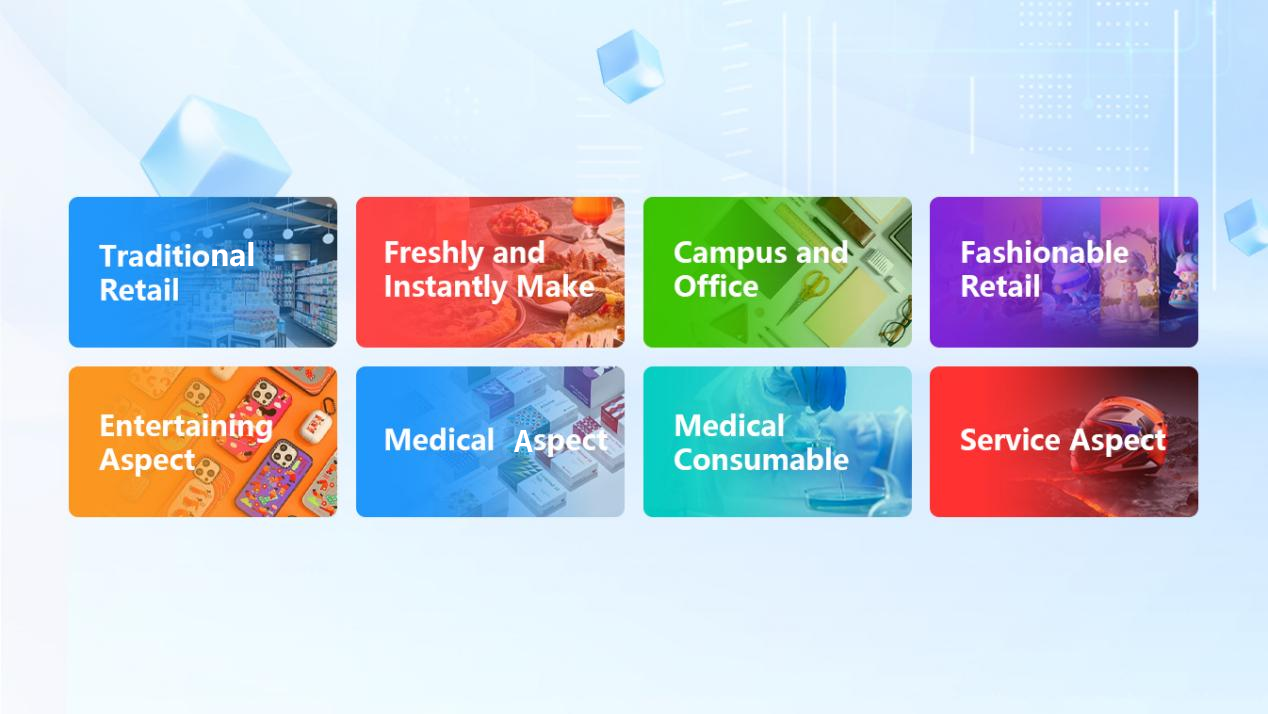 Traditional Retail

Freshly and Instantly Make

Campus and Office

Fashionable Retail

Entertaining Aspect

Medical Aspect

Medical Consumable

Service Aspect